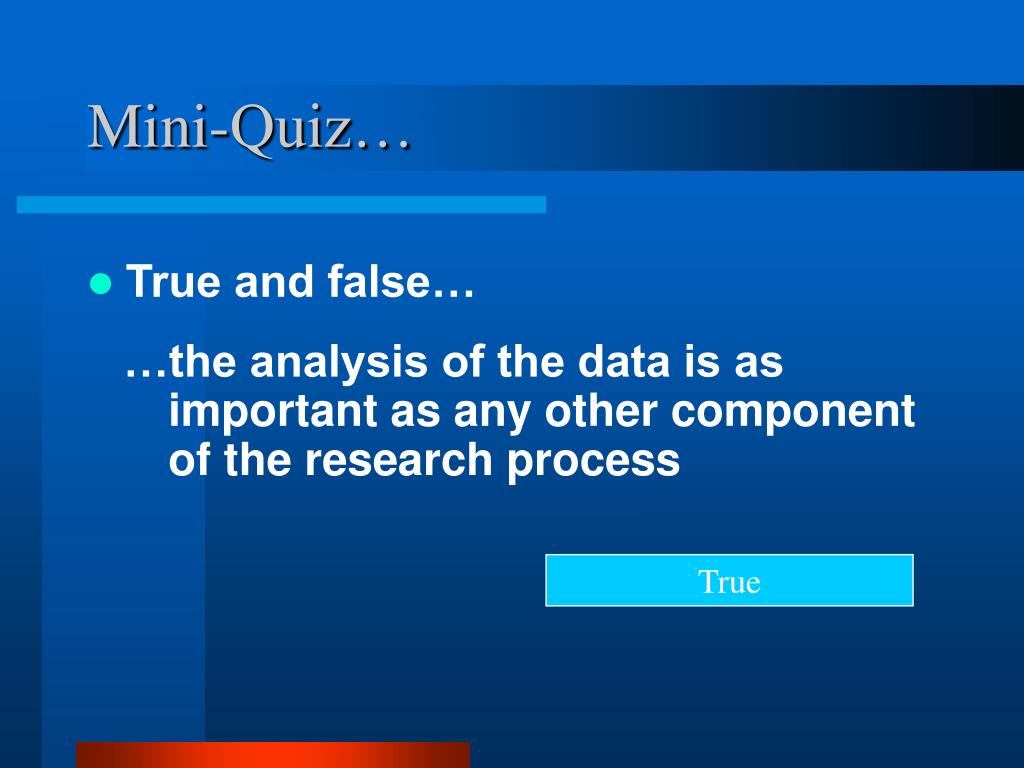 Mini-Quiz…

True and false…

…the analysis of the data is as important as any other component of the research process

True